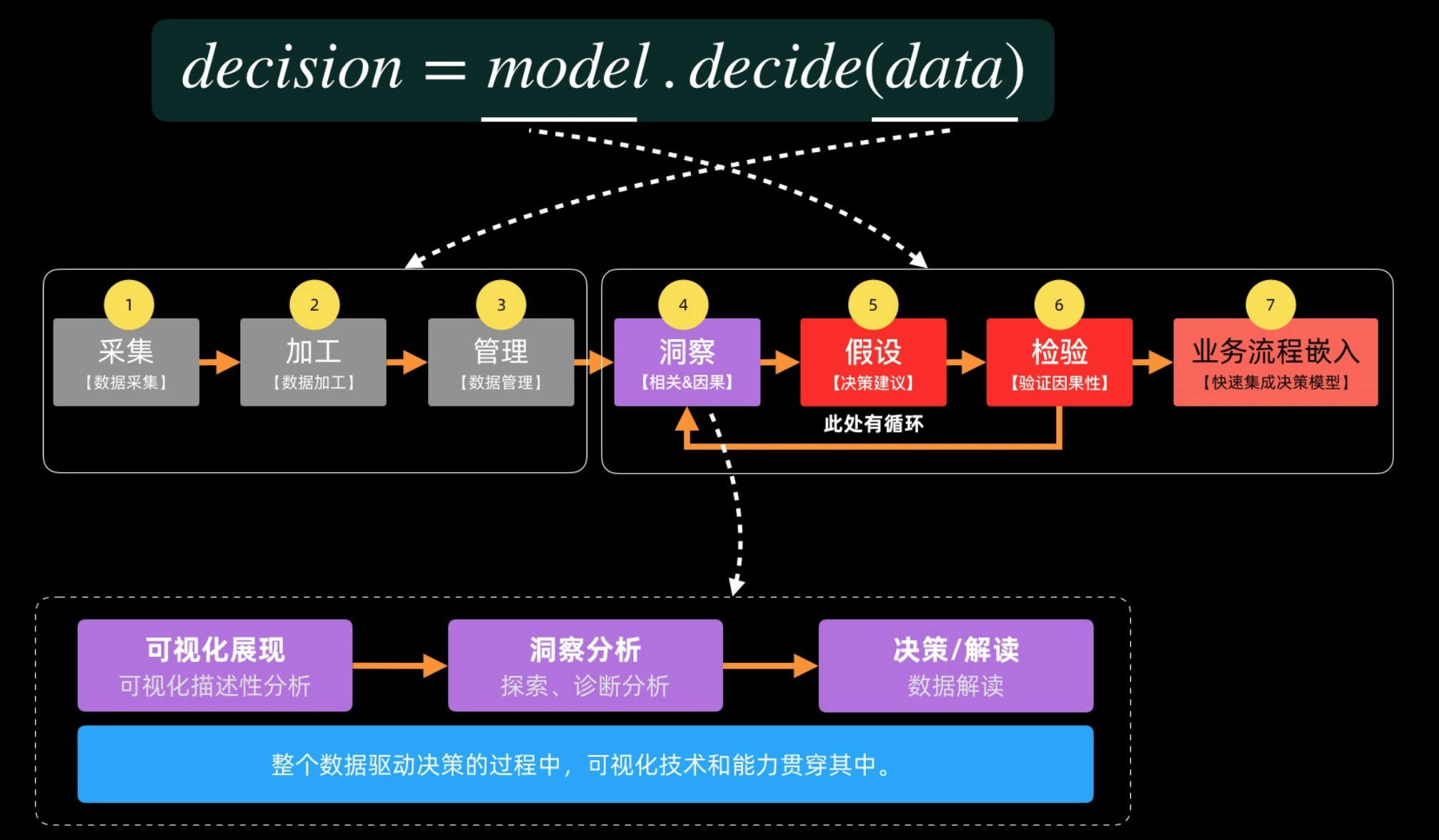 $decision = model.decide(data)$

1
采集
【数据采集】

2
加工
【数据加工】

3
管理
【数据管理】

4
洞察
【相关&因果】

5
假设
【决策建议】

6
检验
【验证因果性】

7
业务流程嵌入
【快速集成决策模型】

此处有循环

可视化展现
可视化描述性分析

洞察分析
探索、诊断分析

决策/解读
数据解读

整个数据驱动决策的过程中，可视化技术和能力贯穿其中。